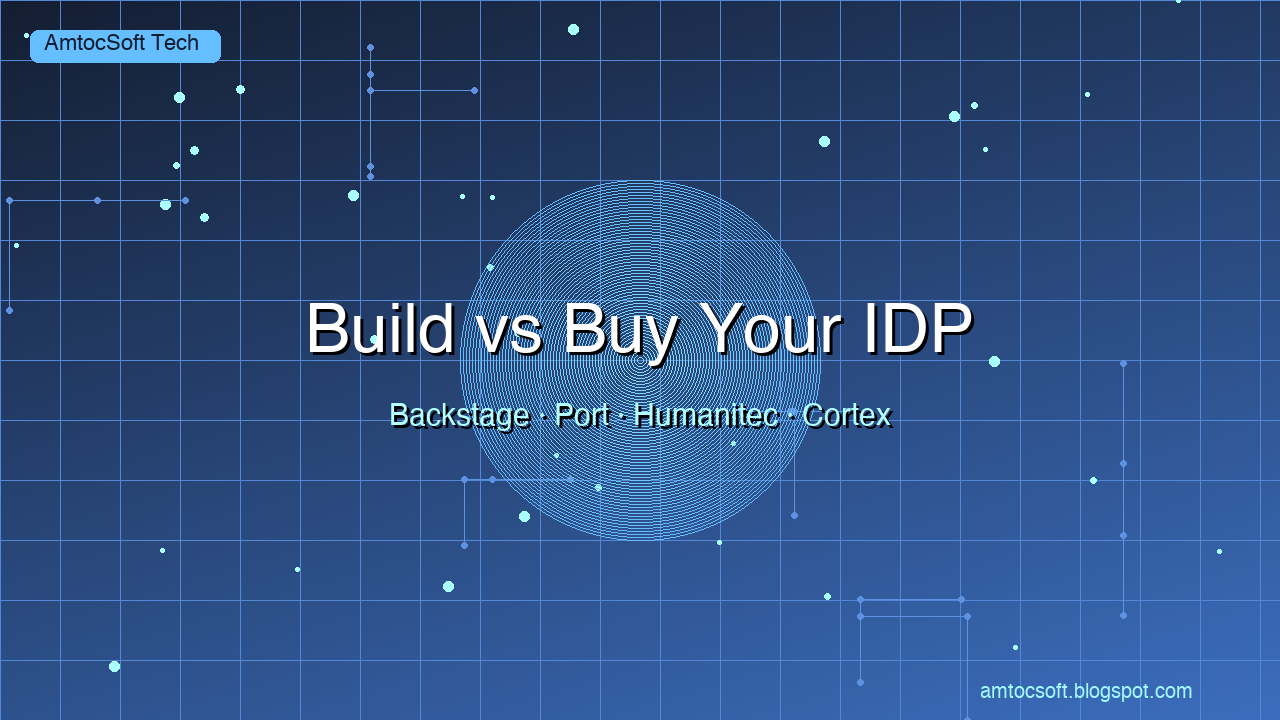 AmtocSoft Tech

Build vs Buy Your IDP

Backstage · Port · Humanitec · Cortex

amtocsoft.blogspot.com